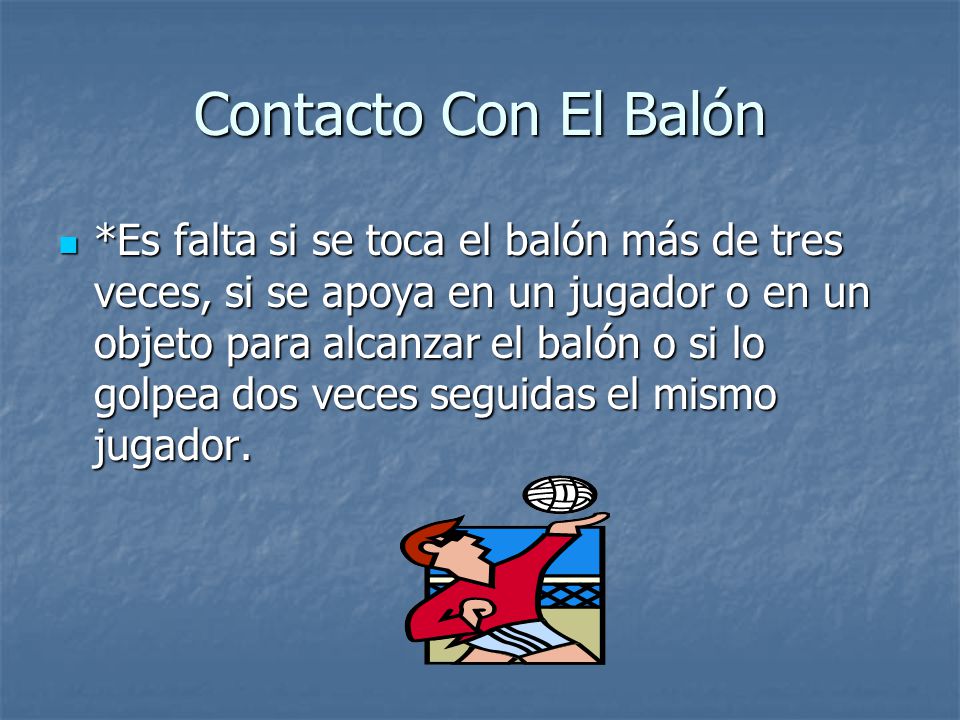 Contacto Con El Balón

*Es falta si se toca el balón más de tres veces, si se apoya en un jugador o en un objeto para alcanzar el balón o si lo golpea dos veces seguidas el mismo jugador.